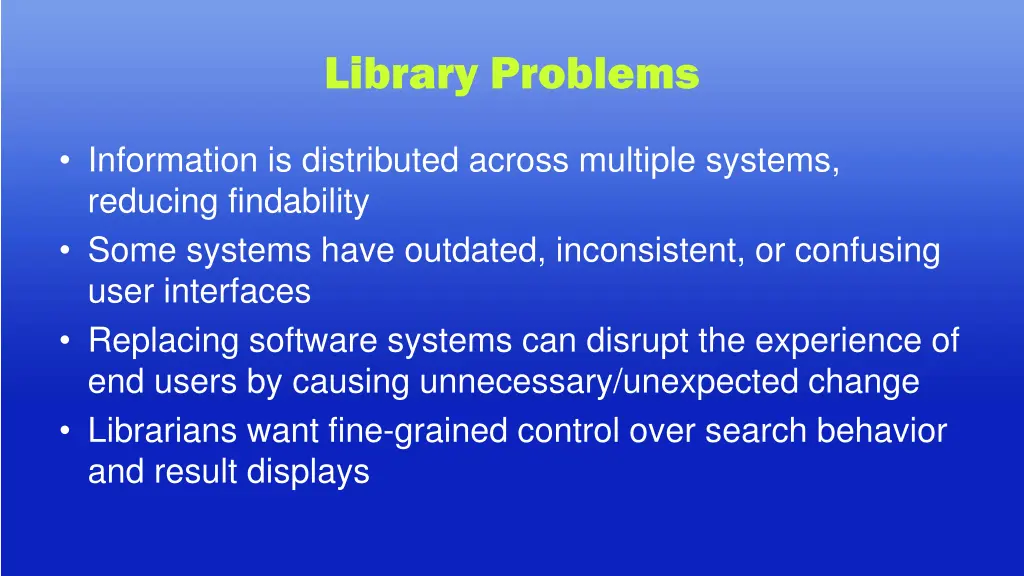 Library Problems

• Information is distributed across multiple systems, reducing findability
• Some systems have outdated, inconsistent, or confusing user interfaces
• Replacing software systems can disrupt the experience of end users by causing unnecessary/unexpected change
• Librarians want fine-grained control over search behavior and result displays